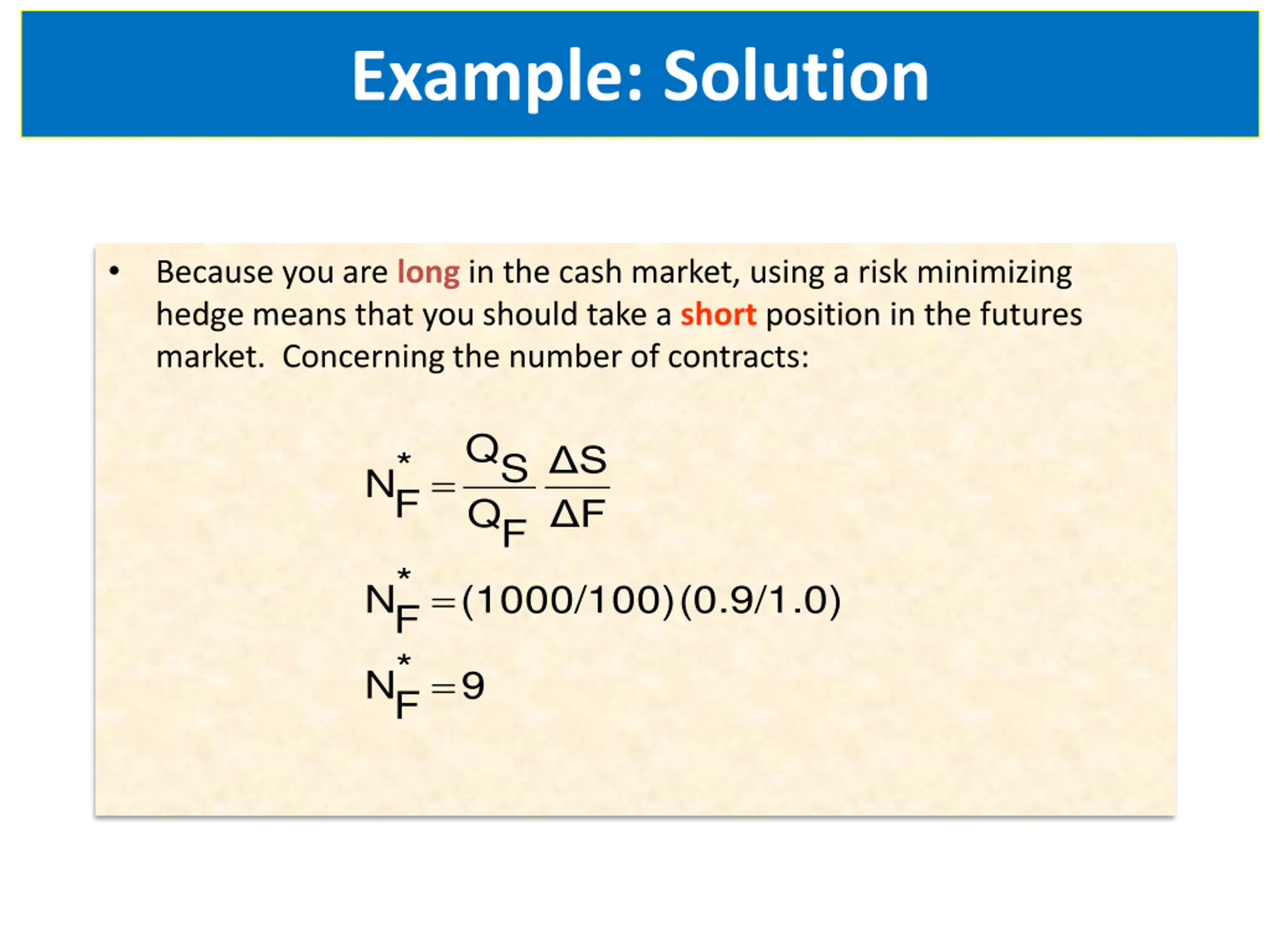 Example: Solution

• Because you are long in the cash market, using a risk minimizing hedge means that you should take a short position in the futures market. Concerning the number of contracts:

$N_F^* = \frac{Q_S}{Q_F} \frac{\Delta S}{\Delta F}$

$N_F^* = (1000/100)(0.9/1.0)$

$N_F^* = 9$